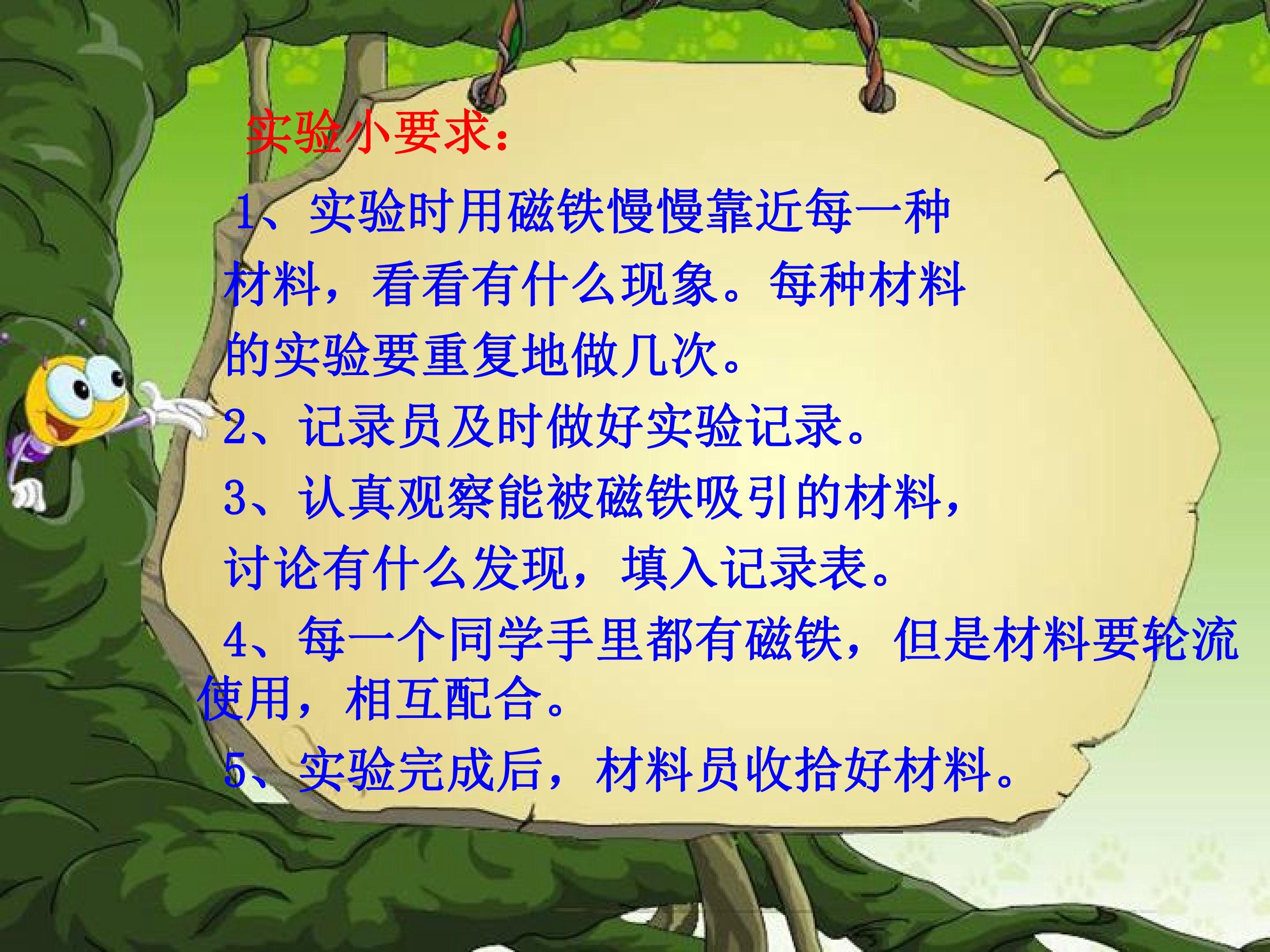 实验小要求：

1、实验时用磁铁慢慢靠近每一种材料，看看有什么现象。每种材料的实验要重复地做几次。

2、记录员及时做好实验记录。

3、认真观察能被磁铁吸引的材料，讨论有什么发现，填入记录表。

4、每一个同学手里都有磁铁，但是材料要轮流使用，相互配合。

5、实验完成后，材料员收拾好材料。